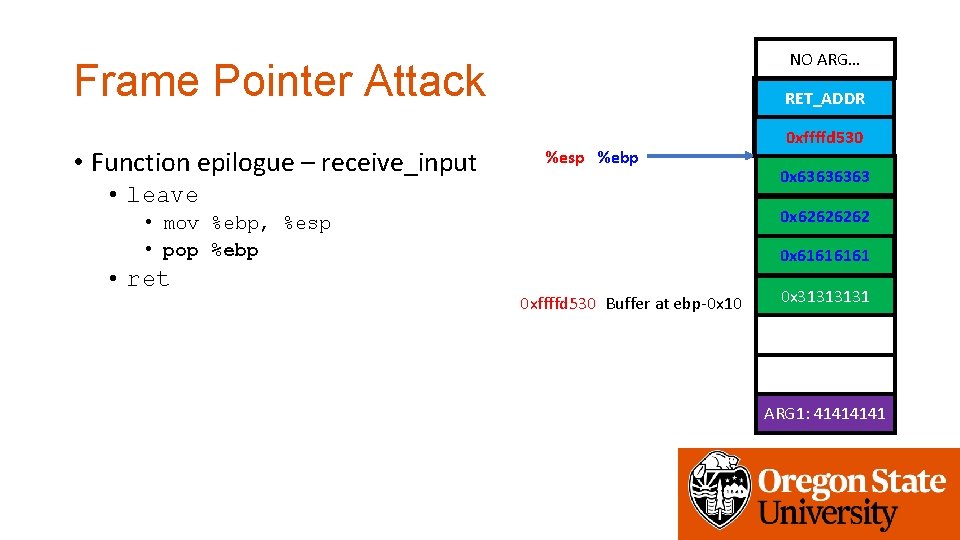 Frame Pointer Attack

• Function epilogue – receive_input
  • leave
    • mov %ebp, %esp
    • pop %ebp
  • ret

%esp %ebp

0xffffd530 Buffer at ebp-0x10

NO ARG...

RET_ADDR

0xffffd530

0x63636363

0x62626262

0x61616161

0x31313131

ARG1: 41414141

Oregon State University